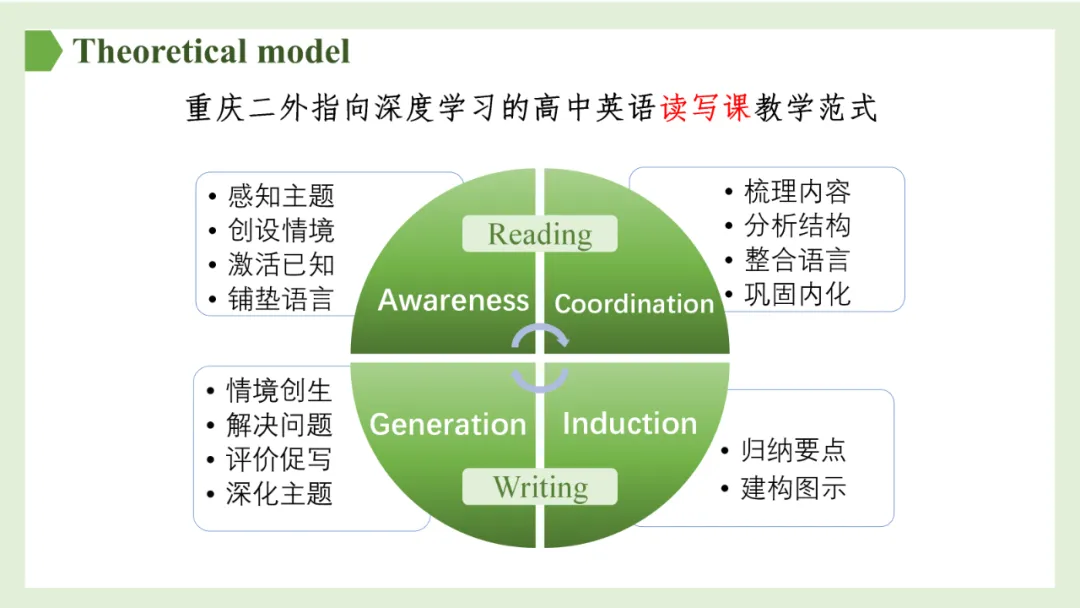 Theoretical model

重庆二外指向深度学习的高中英语读写课教学范式

• 感知主题
• 创设情境
• 激活已知
• 铺垫语言

Reading

Awareness

Coordination

• 梳理内容
• 分析结构
• 整合语言
• 巩固内化

• 情境创生
• 解决问题
• 评价促写
• 深化主题

Generation

Induction

Writing

• 归纳要点
• 建构图示